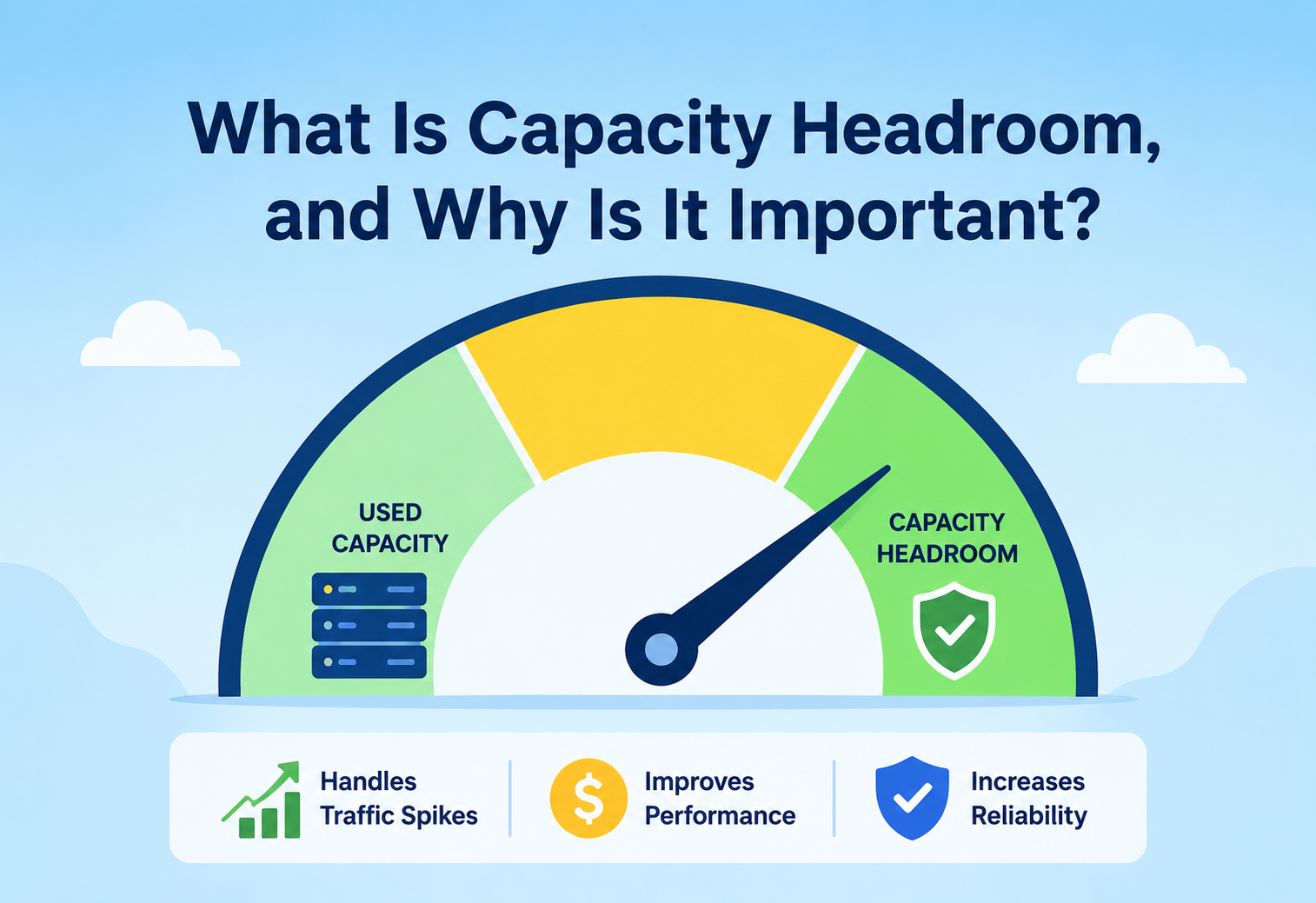 What Is Capacity Headroom, and Why Is It Important?

USED CAPACITY

CAPACITY HEADROOM

Handles Traffic Spikes

$

Improves Performance

Increases Reliability